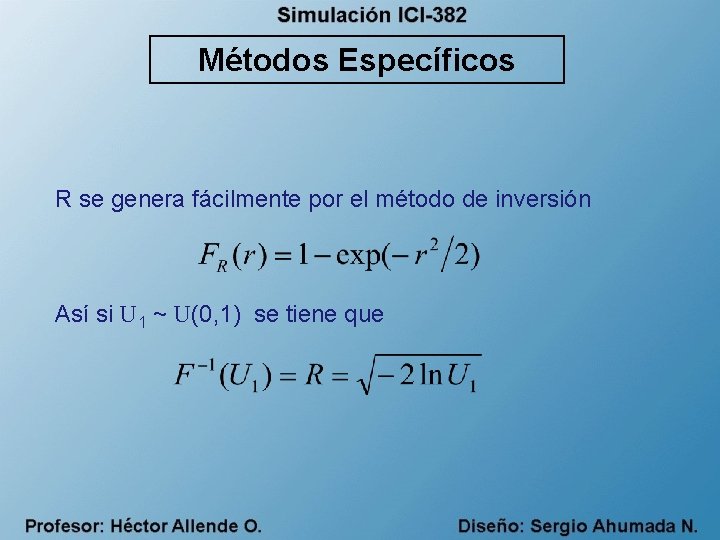 Simulación ICI-382

Métodos Específicos

R se genera fácilmente por el método de inversión

$F_R(r) = 1 - \exp(-r^2/2)$

Así si $U_1 \sim U(0,1)$ se tiene que

$F^{-1}(U_1) = R = \sqrt{-2\ln U_1}$

Profesor: Héctor Allende O.

Diseño: Sergio Ahumada N.